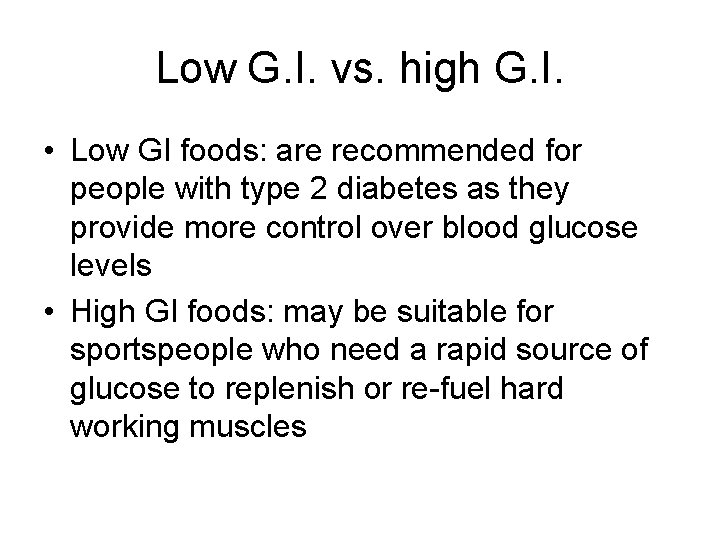 Low G.I. vs. high G.I.

• Low GI foods: are recommended for people with type 2 diabetes as they provide more control over blood glucose levels

• High GI foods: may be suitable for sportspeople who need a rapid source of glucose to replenish or re-fuel hard working muscles